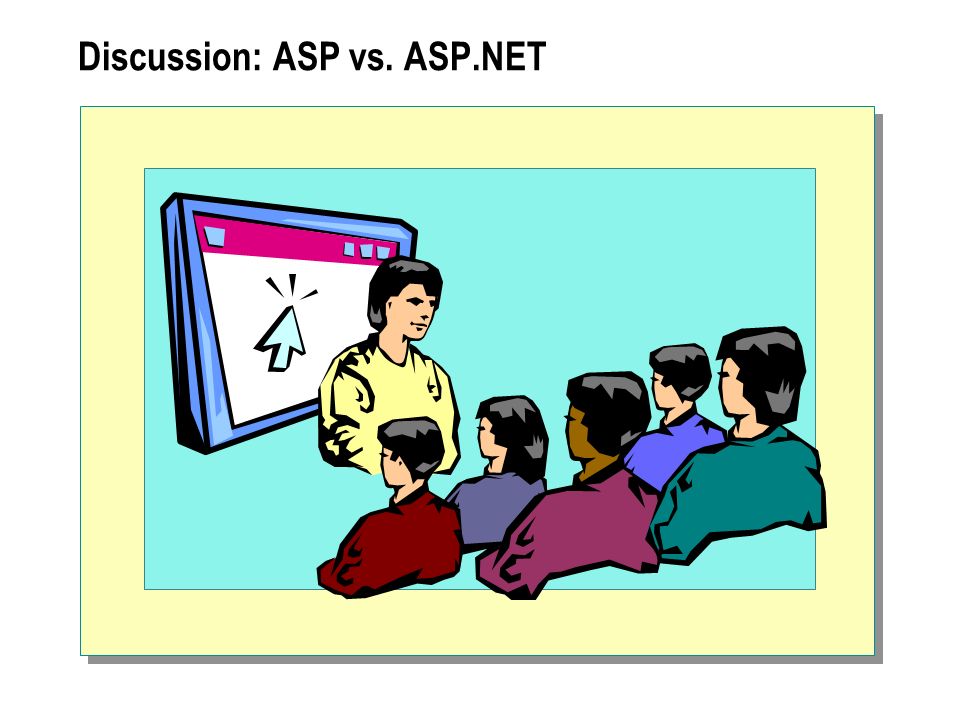 Discussion: ASP vs. ASP.NET